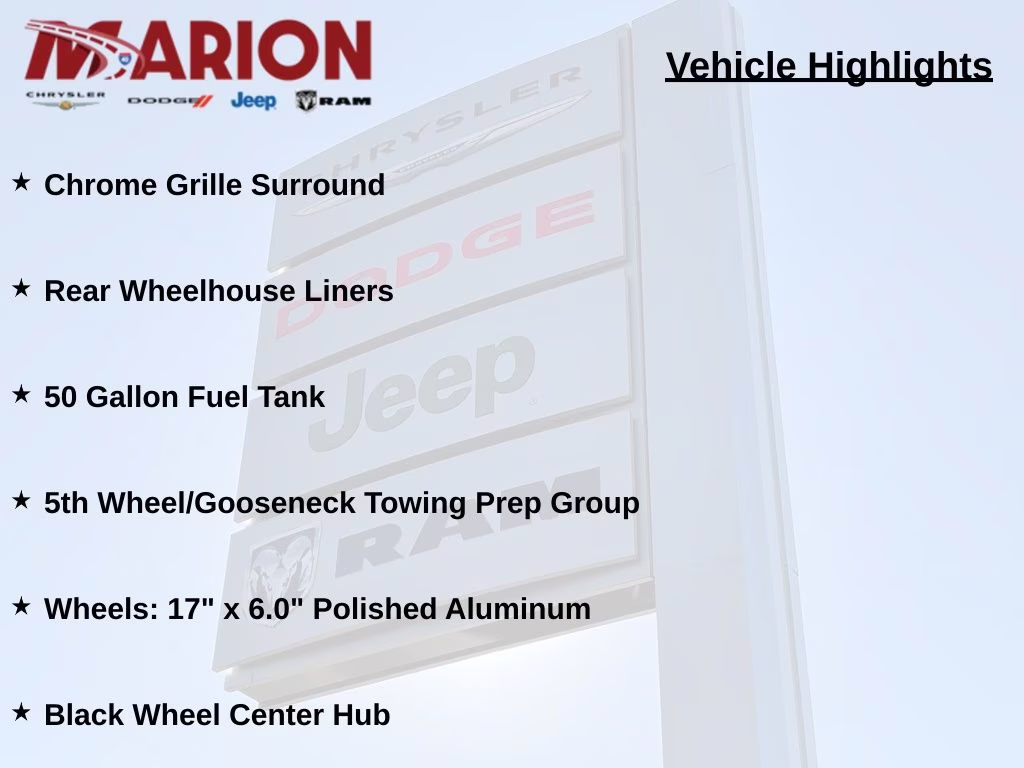 MARION

CHRYSLER DODGE Jeep RAM

Vehicle Highlights

★ Chrome Grille Surround

★ Rear Wheelhouse Liners

★ 50 Gallon Fuel Tank

★ 5th Wheel/Gooseneck Towing Prep Group

★ Wheels: 17" x 6.0" Polished Aluminum

★ Black Wheel Center Hub

CHRYSLER

DODGE

Jeep

RAM